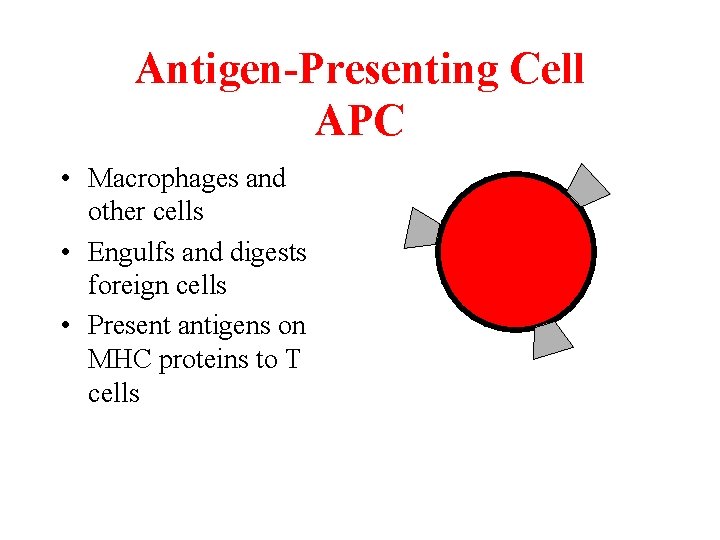 Antigen-Presenting Cell
APC

• Macrophages and other cells
• Engulfs and digests foreign cells
• Present antigens on MHC proteins to T cells